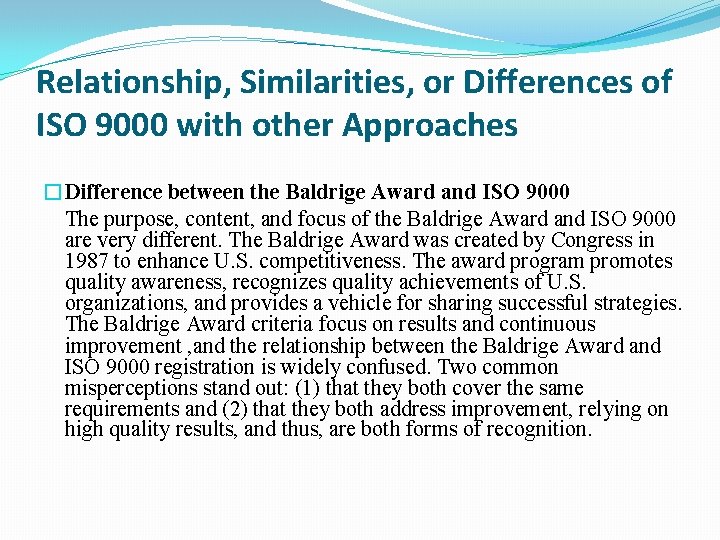 Relationship, Similarities, or Differences of ISO 9000 with other Approaches

Difference between the Baldrige Award and ISO 9000

The purpose, content, and focus of the Baldrige Award and ISO 9000 are very different. The Baldrige Award was created by Congress in 1987 to enhance U.S. competitiveness. The award program promotes quality awareness, recognizes quality achievements of U.S. organizations, and provides a vehicle for sharing successful strategies. The Baldrige Award criteria focus on results and continuous improvement ,and the relationship between the Baldrige Award and ISO 9000 registration is widely confused. Two common misperceptions stand out: (1) that they both cover the same requirements and (2) that they both address improvement, relying on high quality results, and thus, are both forms of recognition.